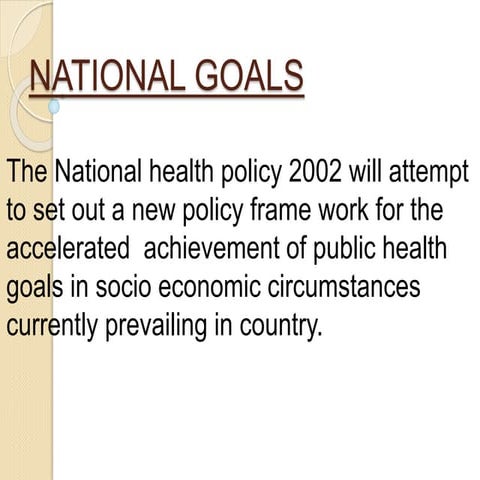 NATIONAL GOALS

The National health policy 2002 will attempt to set out a new policy frame work for the accelerated achievement of public health goals in socio economic circumstances currently prevailing in country.